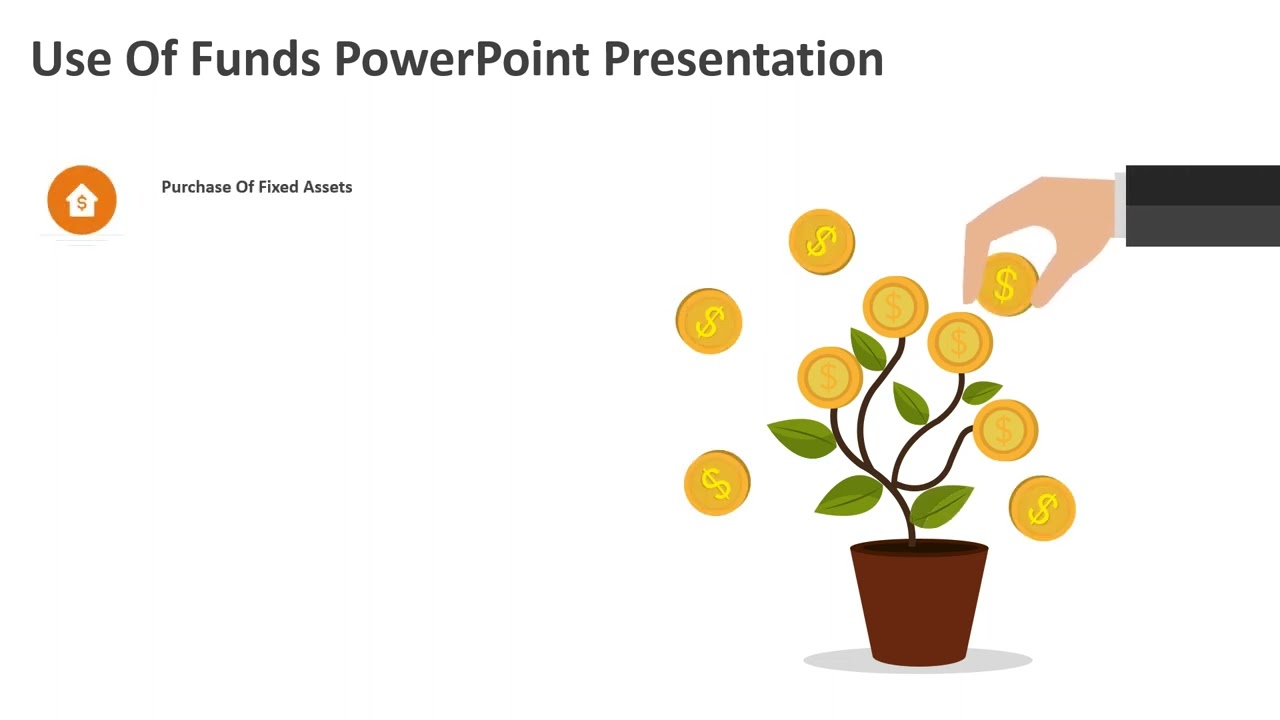 Use Of Funds PowerPoint Presentation

Purchase Of Fixed Assets